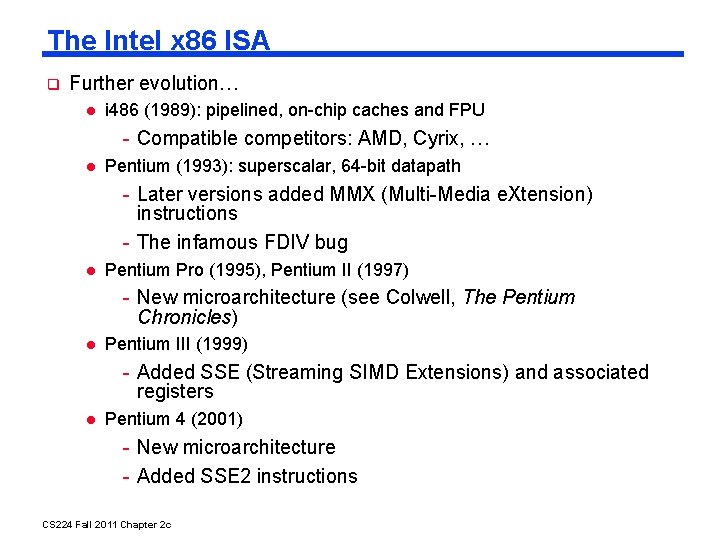 The Intel x86 ISA

Further evolution…

i486 (1989): pipelined, on-chip caches and FPU

- Compatible competitors: AMD, Cyrix, …

Pentium (1993): superscalar, 64-bit datapath

- Later versions added MMX (Multi-Media eXtension) instructions

- The infamous FDIV bug

Pentium Pro (1995), Pentium II (1997)

- New microarchitecture (see Colwell, The Pentium Chronicles)

Pentium III (1999)

- Added SSE (Streaming SIMD Extensions) and associated registers

Pentium 4 (2001)

- New microarchitecture

- Added SSE2 instructions

CS224 Fall 2011 Chapter 2c